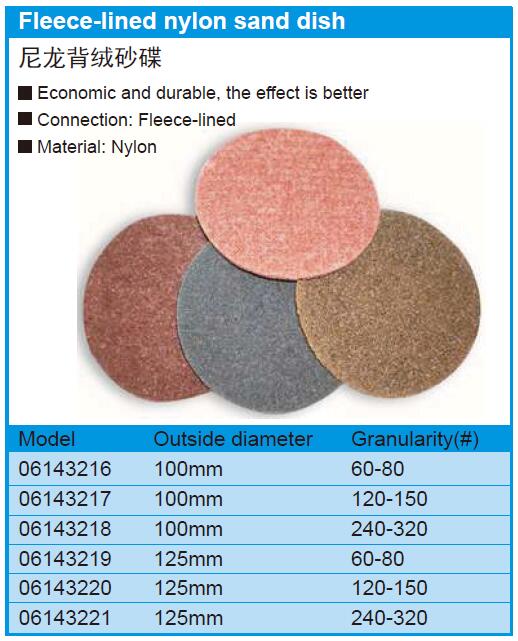 Fleece-lined nylon sand dish

尼龙背绒砂碟

■ Economic and durable, the effect is better

■ Connection: Fleece-lined

■ Material: Nylon

| Model | Outside diameter | Granularity(#) |
|---|---|---|
| 06143216 | 100mm | 60-80 |
| 06143217 | 100mm | 120-150 |
| 06143218 | 100mm | 240-320 |
| 06143219 | 125mm | 60-80 |
| 06143220 | 125mm | 120-150 |
| 06143221 | 125mm | 240-320 |